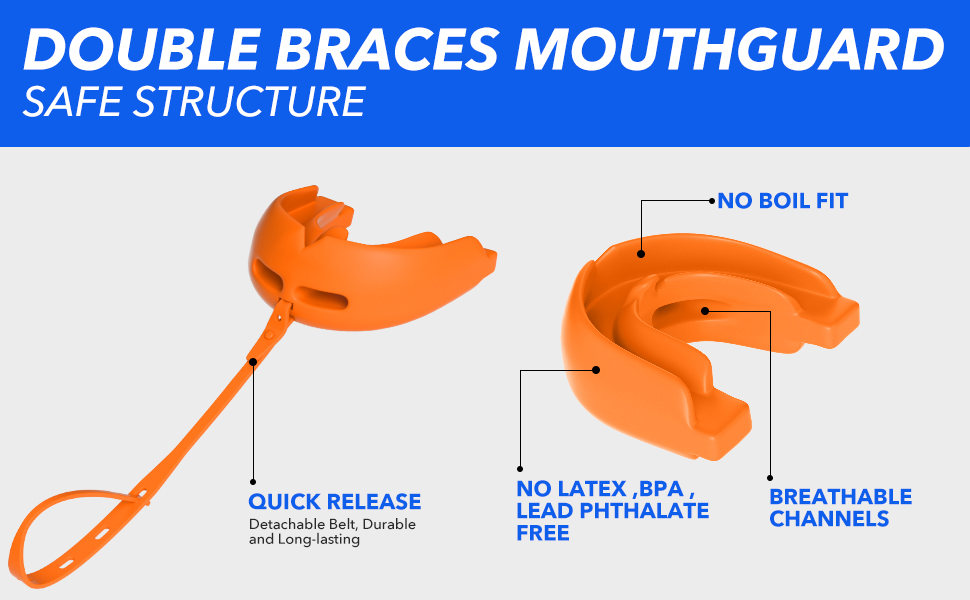 DOUBLE BRACES MOUTHGUARD
SAFE STRUCTURE

NO BOIL FIT

QUICK RELEASE
Detachable Belt, Durable and Long-lasting

NO LATEX ,BPA , LEAD PHTHALATE FREE

BREATHABLE CHANNELS